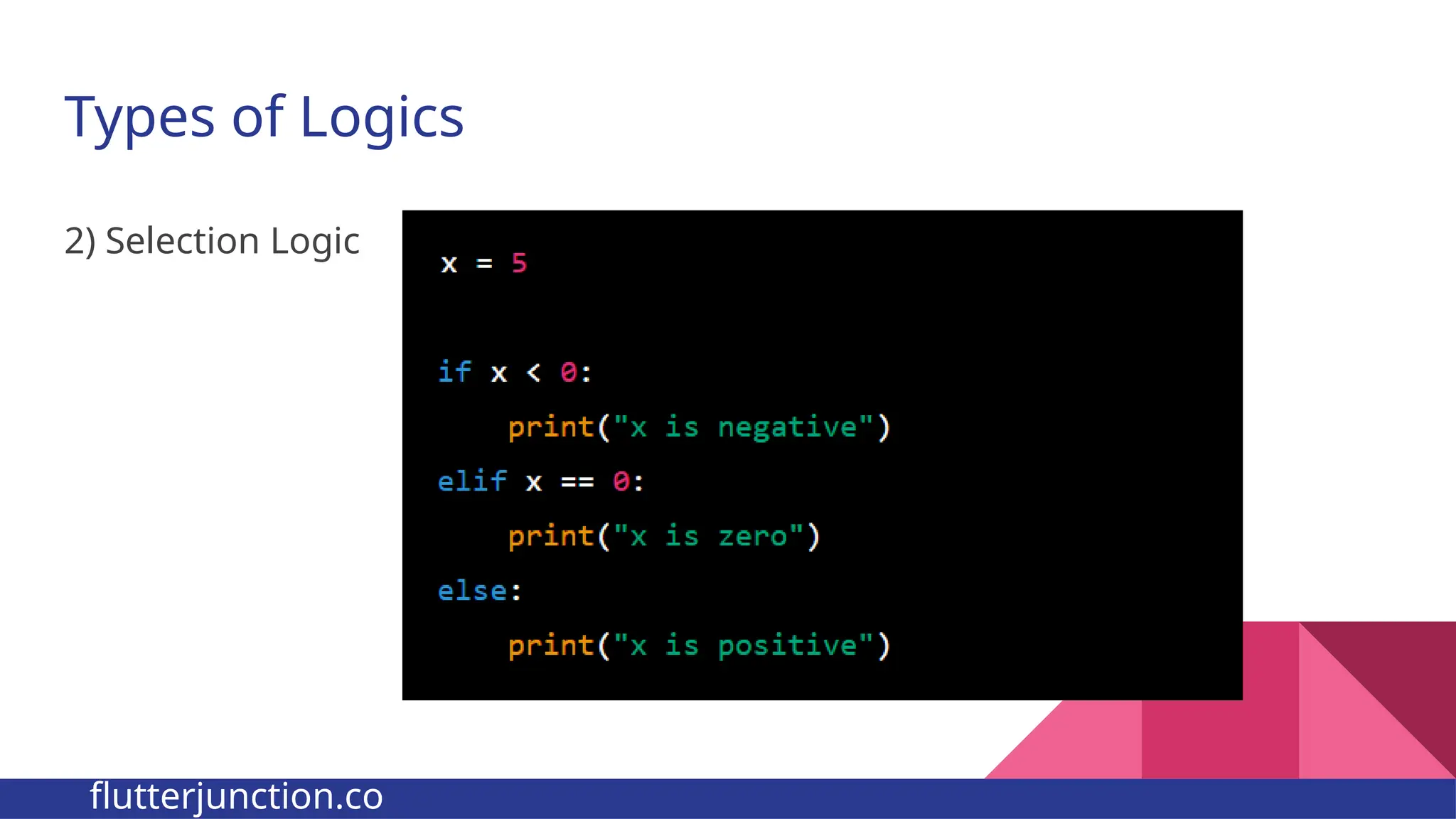 Types of Logics

2) Selection Logic

x = 5

if x < 0:
    print("x is negative")
elif x == 0:
    print("x is zero")
else:
    print("x is positive")

flutterjunction.co